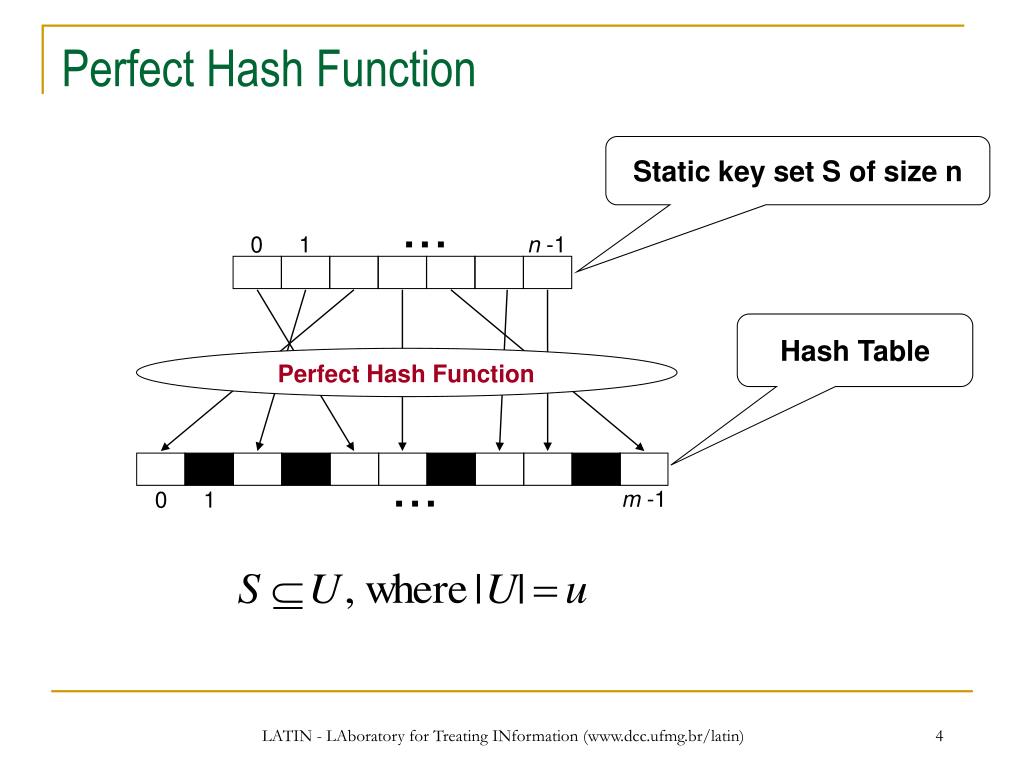 Perfect Hash Function

Static key set S of size n

0 1 ... $n$ -1

Hash Table

Perfect Hash Function

0 1 ... $m$ -1

$S \subseteq U$, where $|U| = u$

LATIN - LAboratory for Treating INformation (www.dcc.ufmg.br/latin)

4